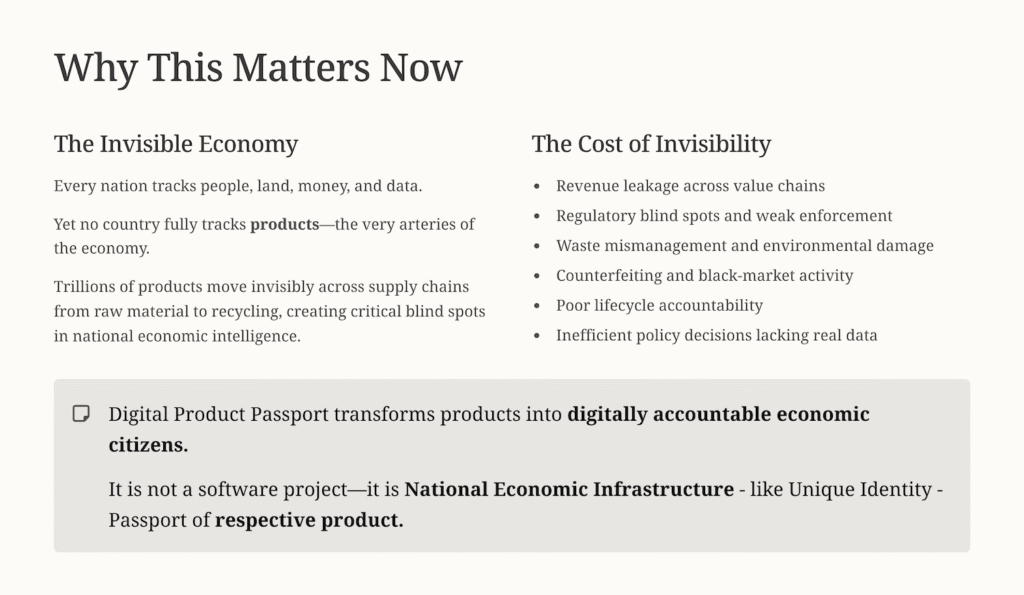 Why This Matters Now

The Invisible Economy

Every nation tracks people, land, money, and data.

Yet no country fully tracks products—the very arteries of the economy.

Trillions of products move invisibly across supply chains from raw material to recycling, creating critical blind spots in national economic intelligence.

The Cost of Invisibility

- Revenue leakage across value chains
- Regulatory blind spots and weak enforcement
- Waste mismanagement and environmental damage
- Counterfeiting and black-market activity
- Poor lifecycle accountability
- Inefficient policy decisions lacking real data

Digital Product Passport transforms products into digitally accountable economic citizens.

It is not a software project—it is National Economic Infrastructure - like Unique Identity - Passport of respective product.